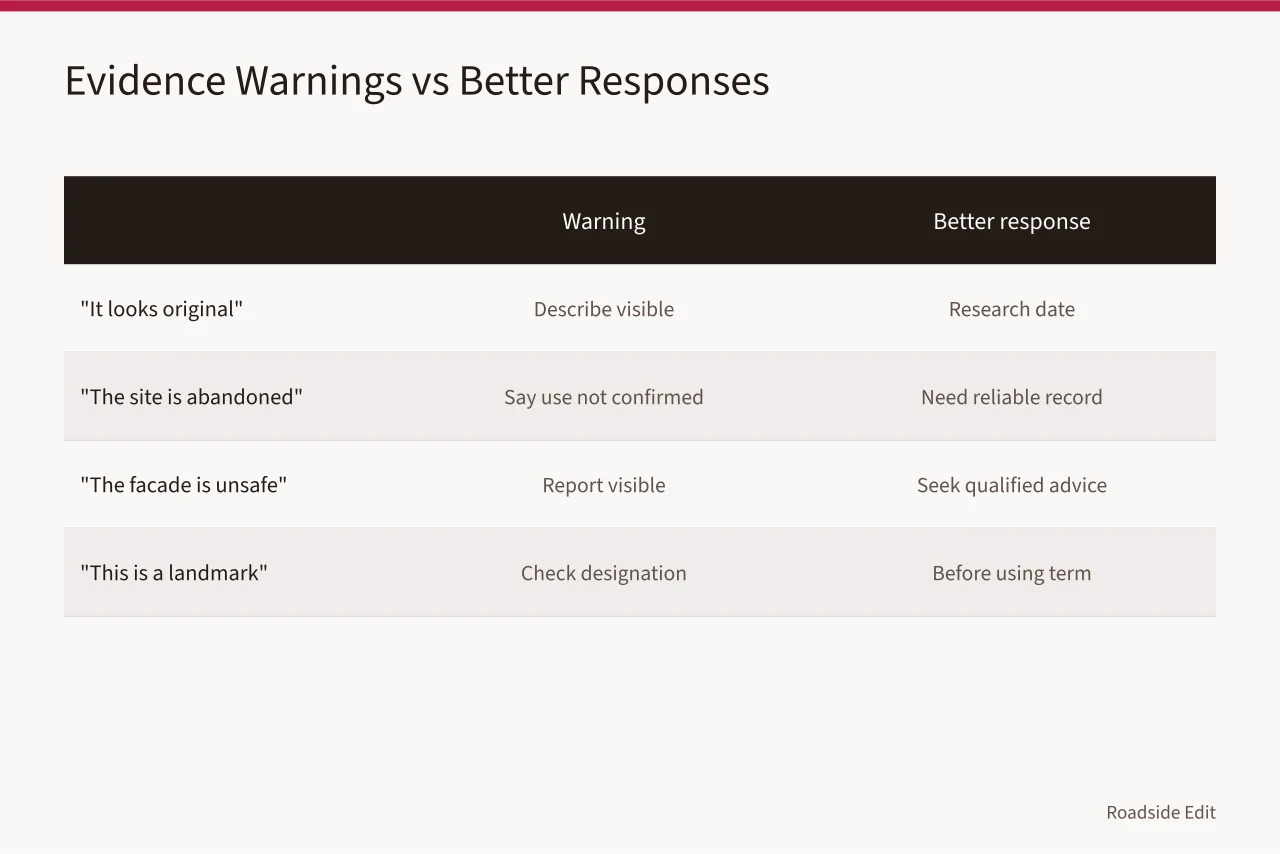 Evidence Warnings vs Better Responses

| | Warning | Better response |
|---|---|---|
| "It looks original" | Describe visible | Research date |
| "The site is abandoned" | Say use not confirmed | Need reliable record |
| "The facade is unsafe" | Report visible | Seek qualified advice |
| "This is a landmark" | Check designation | Before using term |

Roadside Edit